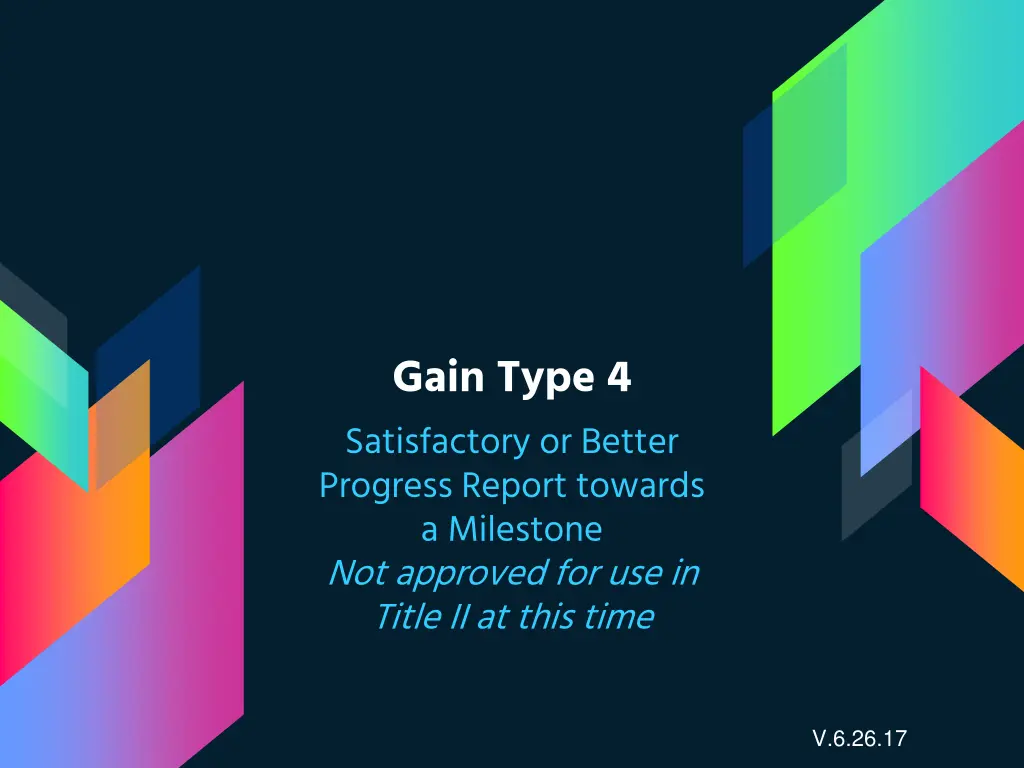 Gain Type 4

Satisfactory or Better Progress Report towards a Milestone
Not approved for use in Title II at this time

V.6.26.17